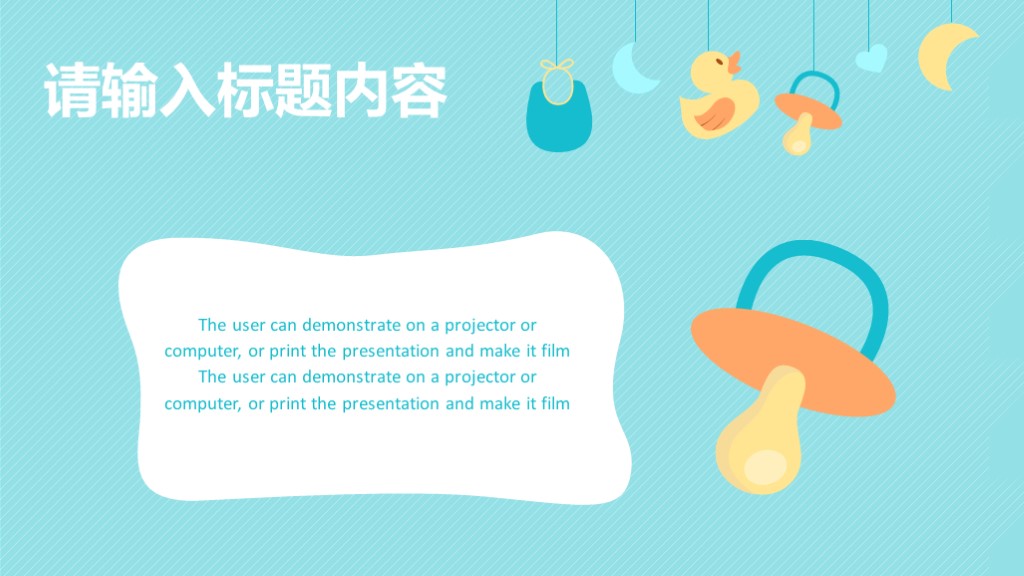 请输入标题内容

The user can demonstrate on a projector or computer, or print the presentation and make it film The user can demonstrate on a projector or computer, or print the presentation and make it film